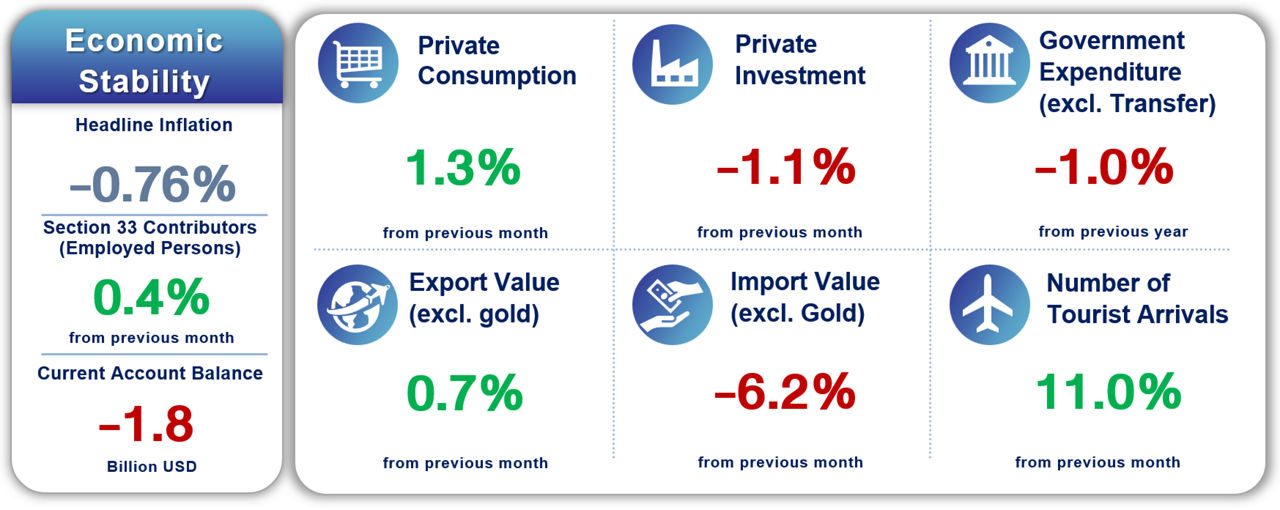 Economic Stability

Headline Inflation

–0.76%

Section 33 Contributors (Employed Persons)

0.4%

from previous month

Current Account Balance

–1.8

Billion USD

Private Consumption

1.3%

from previous month

Private Investment

–1.1%

from previous month

Government Expenditure (excl. Transfer)

–1.0%

from previous year

Export Value (excl. gold)

0.7%

from previous month

Import Value (excl. Gold)

–6.2%

from previous month

Number of Tourist Arrivals

11.0%

from previous month